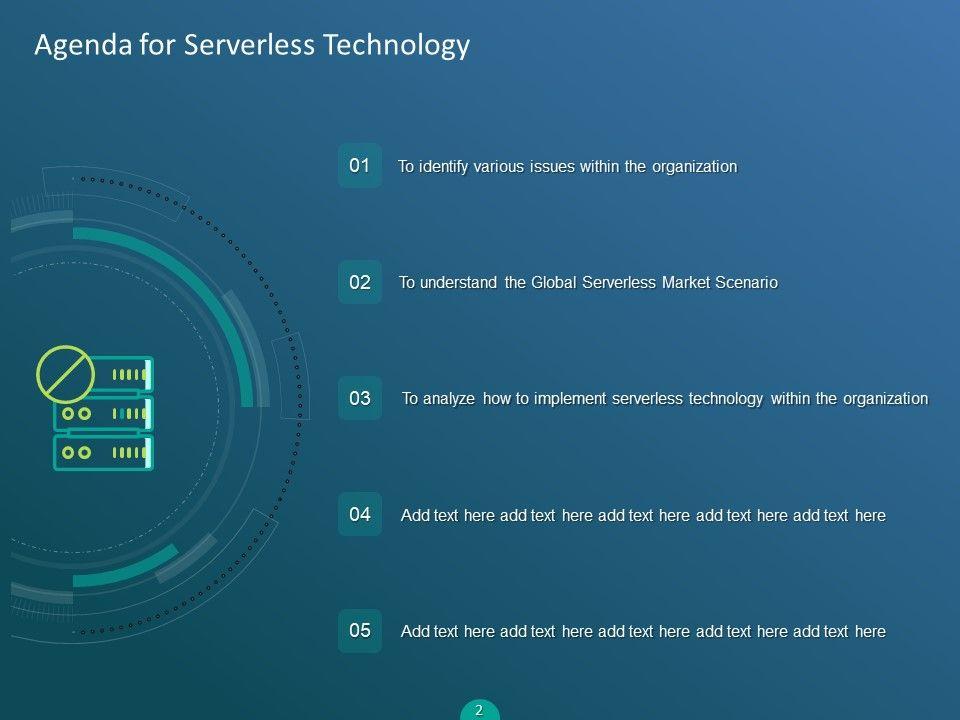 Agenda for Serverless Technology

01 To identify various issues within the organization

02 To understand the Global Serverless Market Scenario

03 To analyze how to implement serverless technology within the organization

04 Add text here add text here add text here add text here add text here

05 Add text here add text here add text here add text here add text here

2